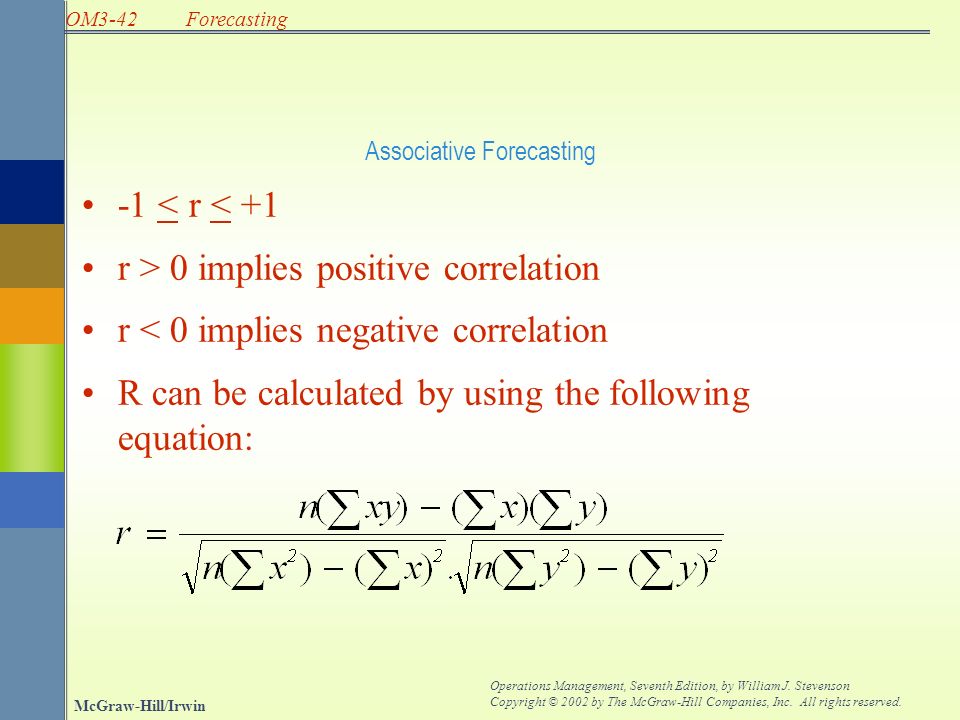 OM3-42 Forecasting

Associative Forecasting

• -1 $\leq$ r $\leq$ +1
• r > 0 implies positive correlation
• r < 0 implies negative correlation
• R can be calculated by using the following equation:

$r = \frac{n(\sum xy) - (\sum x)(\sum y)}{\sqrt{n(\sum x^2) - (\sum x)^2}\sqrt{n(\sum y^2) - (\sum y)^2}}$

McGraw-Hill/Irwin

Operations Management, Seventh Edition, by William J. Stevenson
Copyright © 2002 by The McGraw-Hill Companies, Inc. All rights reserved.